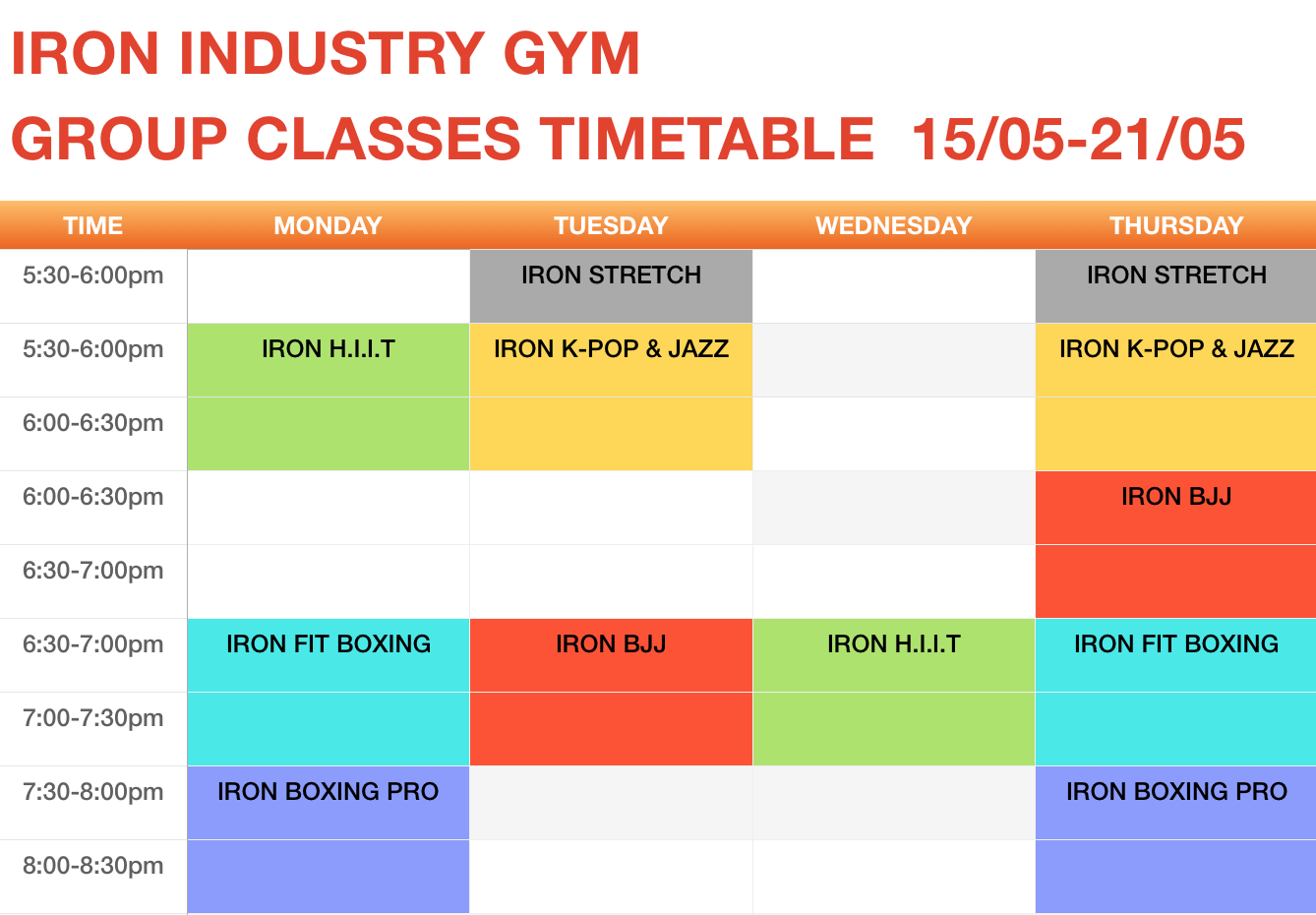 IRON INDUSTRY GYM

GROUP CLASSES TIMETABLE 15/05-21/05

| TIME | MONDAY | TUESDAY | WEDNESDAY | THURSDAY |
|---|---|---|---|---|
| 5:30-6:00pm | | IRON STRETCH | | IRON STRETCH |
| 5:30-6:00pm | IRON H.I.I.T | IRON K-POP & JAZZ | | IRON K-POP & JAZZ |
| 6:00-6:30pm | | | | |
| 6:00-6:30pm | | | | IRON BJJ |
| 6:30-7:00pm | | | | |
| 6:30-7:00pm | IRON FIT BOXING | IRON BJJ | IRON H.I.I.T | IRON FIT BOXING |
| 7:00-7:30pm | | | | |
| 7:30-8:00pm | IRON BOXING PRO | | | IRON BOXING PRO |
| 8:00-8:30pm | | | | |